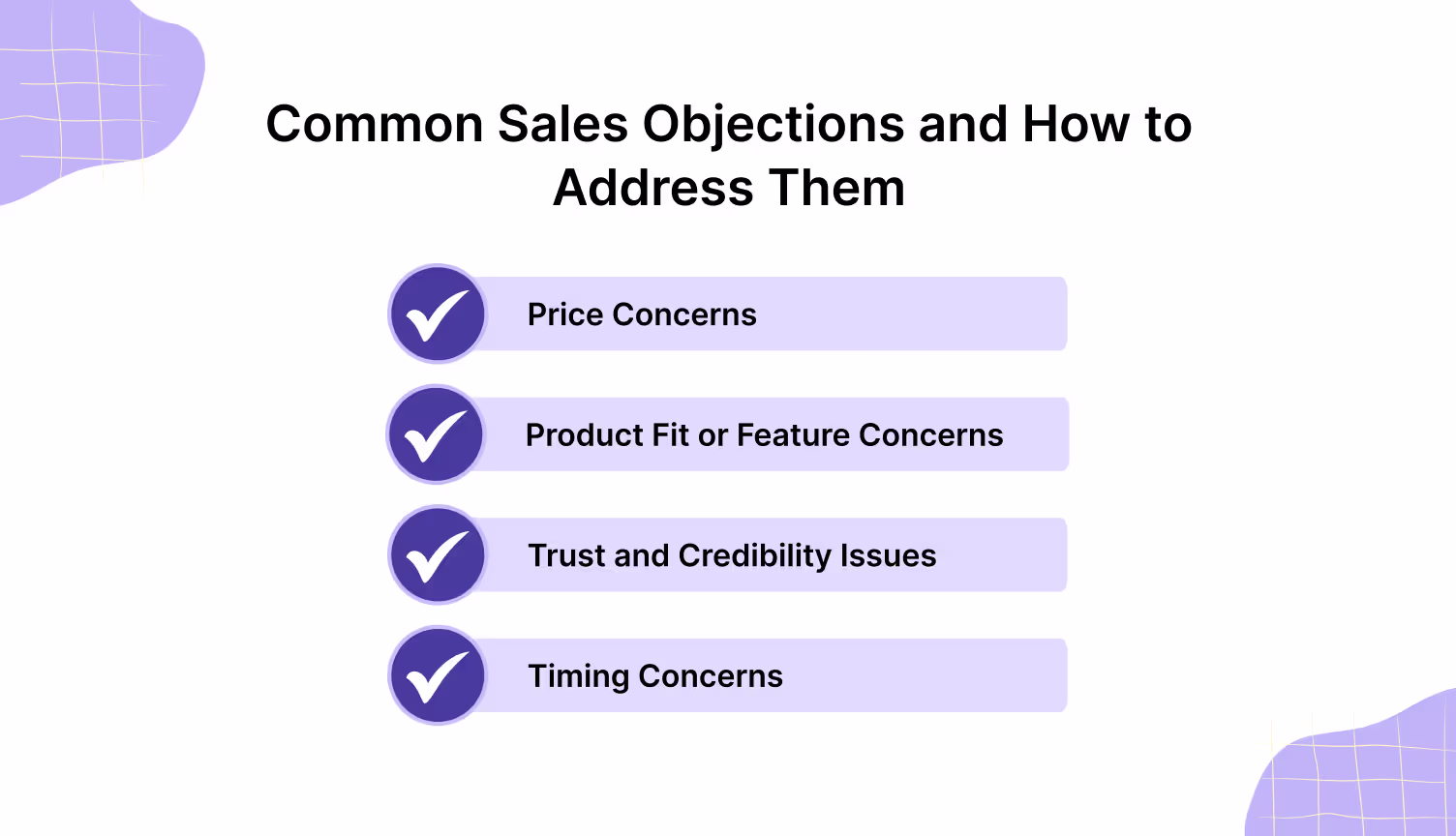 Common Sales Objections and How to Address Them

✓ Price Concerns

✓ Product Fit or Feature Concerns

✓ Trust and Credibility Issues

✓ Timing Concerns